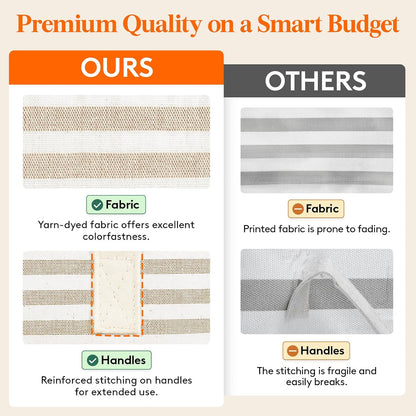 Premium Quality on a Smart Budget

OURS

Fabric

Yarn-dyed fabric offers excellent colorfastness.

Handles

Reinforced stitching on handles for extended use.

OTHERS

Fabric

Printed fabric is prone to fading.

Handles

The stitching is fragile and easily breaks.